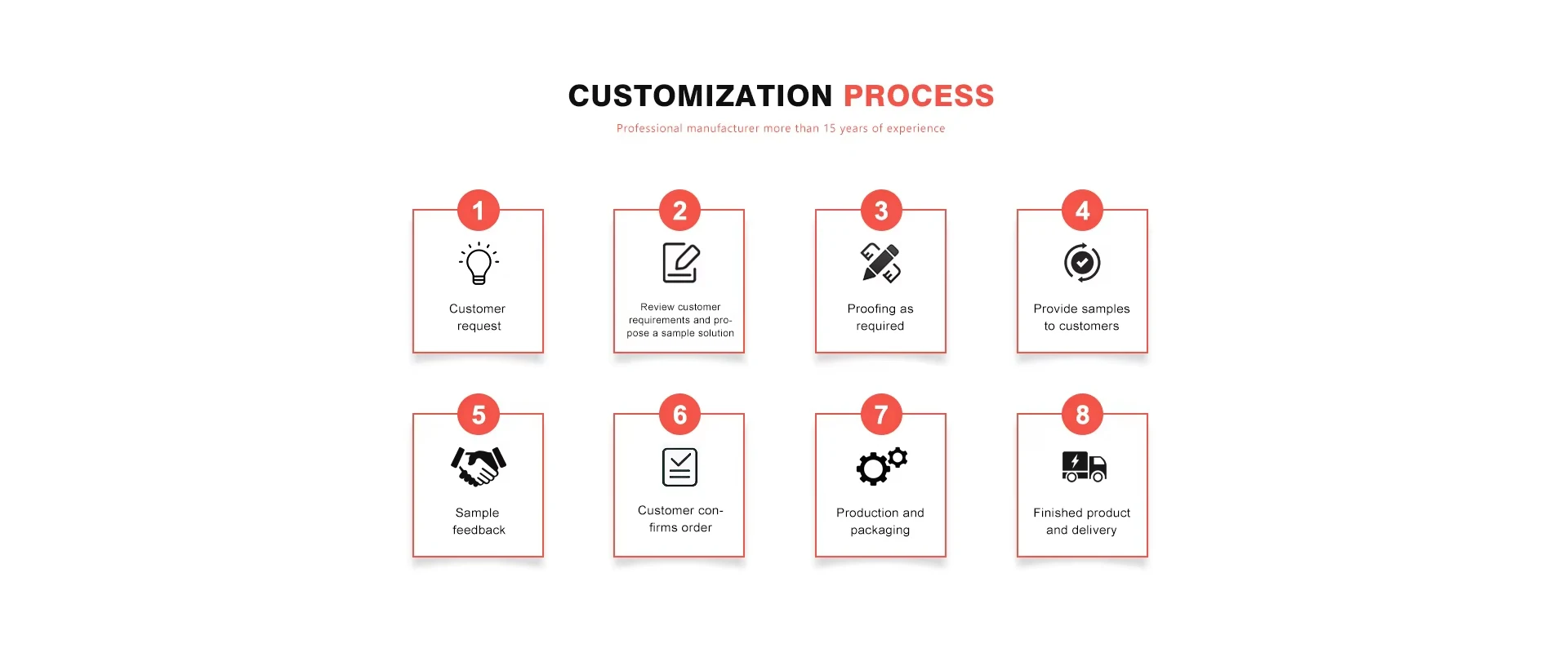 CUSTOMIZATION PROCESS

Professional manufacturer more than 15 years of experience

1
Customer request

2
Review customer requirements and propose a sample solution

3
Proofing as required

4
Provide samples to customers

5
Sample feedback

6
Customer confirms order

7
Production and packaging

8
Finished product and delivery